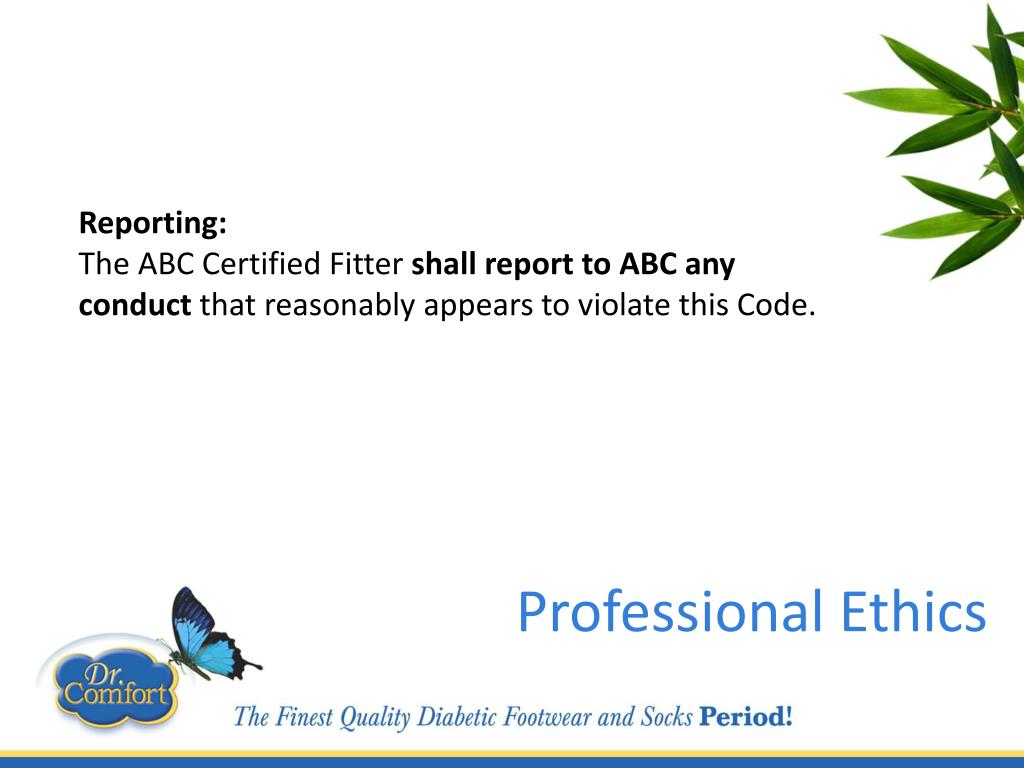 Reporting:
The ABC Certified Fitter shall report to ABC any conduct that reasonably appears to violate this Code.

Professional Ethics

Dr. Comfort

The Finest Quality Diabetic Footwear and Socks Period!